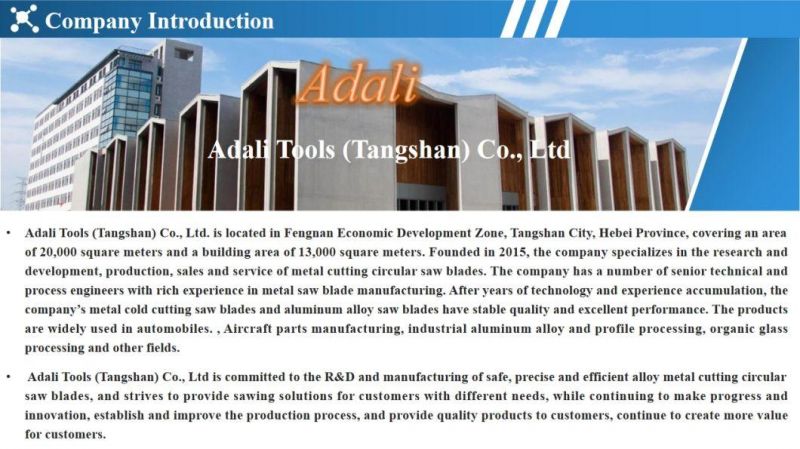 Company Introduction

Adali

Adali Tools (Tangshan) Co., Ltd

• Adali Tools (Tangshan) Co., Ltd. is located in Fengnan Economic Development Zone, Tangshan City, Hebei Province, covering an area of 20,000 square meters and a building area of 13,000 square meters. Founded in 2015, the company specializes in the research and development, production, sales and service of metal cutting circular saw blades. The company has a number of senior technical and process engineers with rich experience in metal saw blade manufacturing. After years of technology and experience accumulation, the company's metal cold cutting saw blades and aluminum alloy saw blades have stable quality and excellent performance. The products are widely used in automobiles. , Aircraft parts manufacturing, industrial aluminum alloy and profile processing, organic glass processing and other fields.

• Adali Tools (Tangshan) Co., Ltd is committed to the R&D and manufacturing of safe, precise and efficient alloy metal cutting circular saw blades, and strives to provide sawing solutions for customers with different needs, while continuing to make progress and innovation, establish and improve the production process, and provide quality products to customers, continue to create more value for customers.